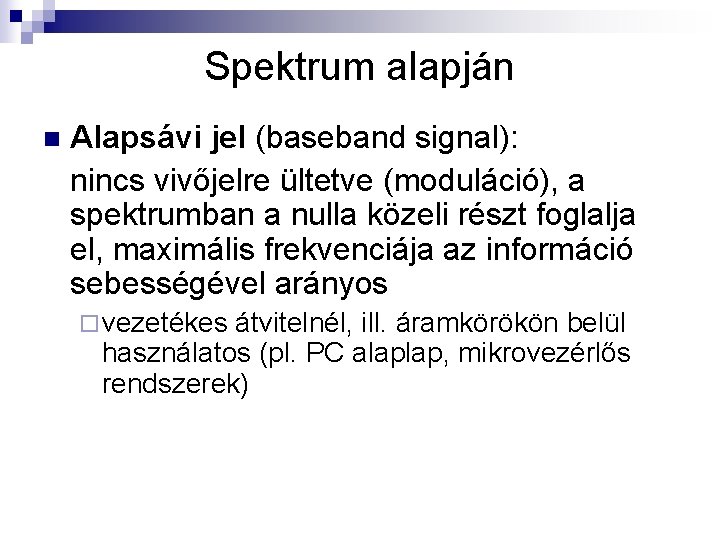 Spektrum alapján

Alapsávi jel (baseband signal):

nincs vivőjelre ültetve (moduláció), a spektrumban a nulla közeli részt foglalja el, maximális frekvenciája az információ sebességével arányos

vezetékes átvitelnél, ill. áramkörökön belül használatos (pl. PC alaplap, mikrovezérlős rendszerek)